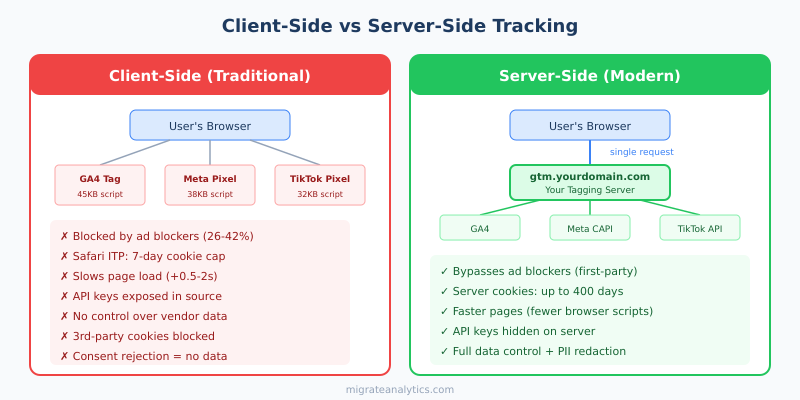 Client-Side vs Server-Side Tracking

Client-Side (Traditional)

User's Browser

GA4 Tag
45KB script

Meta Pixel
38KB script

TikTok Pixel
32KB script

✗ Blocked by ad blockers (26-42%)
✗ Safari ITP: 7-day cookie cap
✗ Slows page load (+0.5-2s)
✗ API keys exposed in source
✗ No control over vendor data
✗ 3rd-party cookies blocked
✗ Consent rejection = no data

Server-Side (Modern)

User's Browser

single request

gtm.yourdomain.com
Your Tagging Server

GA4

Meta CAPI

TikTok API

✓ Bypasses ad blockers (first-party)
✓ Server cookies: up to 400 days
✓ Faster pages (fewer browser scripts)
✓ API keys hidden on server
✓ Full data control + PII redaction

migrateanalytics.com